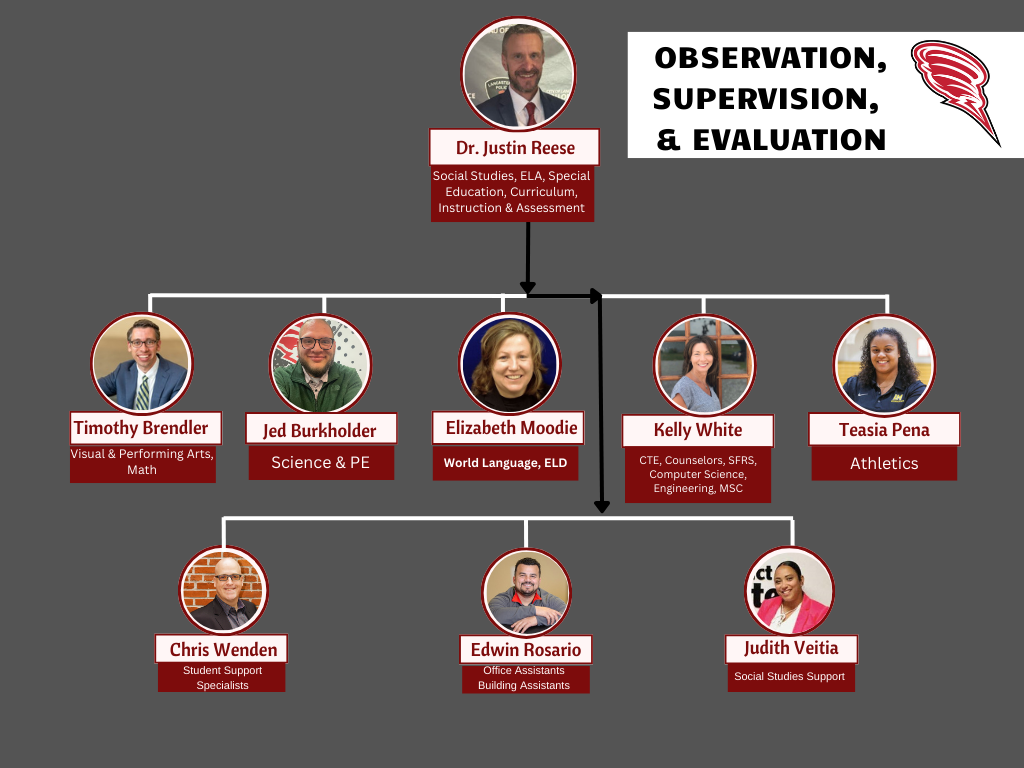 OBSERVATION, SUPERVISION, & EVALUATION

Dr. Justin Reese
Social Studies, ELA, Special Education, Curriculum, Instruction & Assessment

Timothy Brendler
Visual & Performing Arts, Math

Jed Burkholder
Science & PE

Elizabeth Moodie
World Language, ELD

Kelly White
CTE, Counselors, SFRS, Computer Science, Engineering, MSC

Teasia Pena
Athletics

Chris Wenden
Student Support Specialists

Edwin Rosario
Office Assistants
Building Assistants

Judith Veitia
Social Studies Support